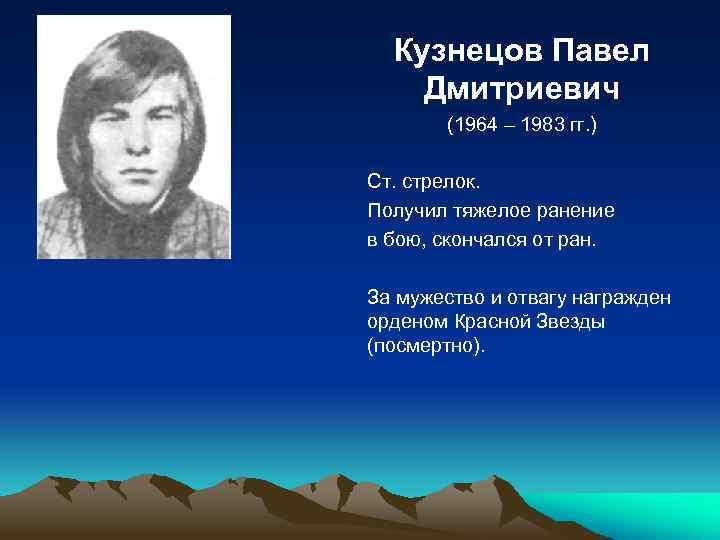 Кузнецов Павел Дмитриевич

(1964 – 1983 гг.)

Ст. стрелок.
Получил тяжелое ранение в бою, скончался от ран.

За мужество и отвагу награжден орденом Красной Звезды (посмертно).